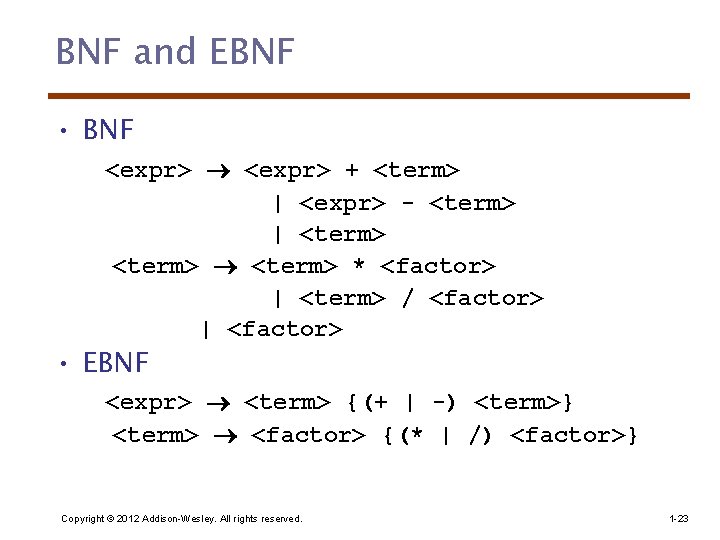 BNF and EBNF

• BNF

<expr> → <expr> + <term>
| <expr> - <term>
| <term>
<term> → <term> * <factor>
| <term> / <factor>
| <factor>

• EBNF

<expr> → <term> {(+ | -) <term>}
<term> → <factor> {(* | /) <factor>}

Copyright © 2012 Addison-Wesley. All rights reserved.

1-23